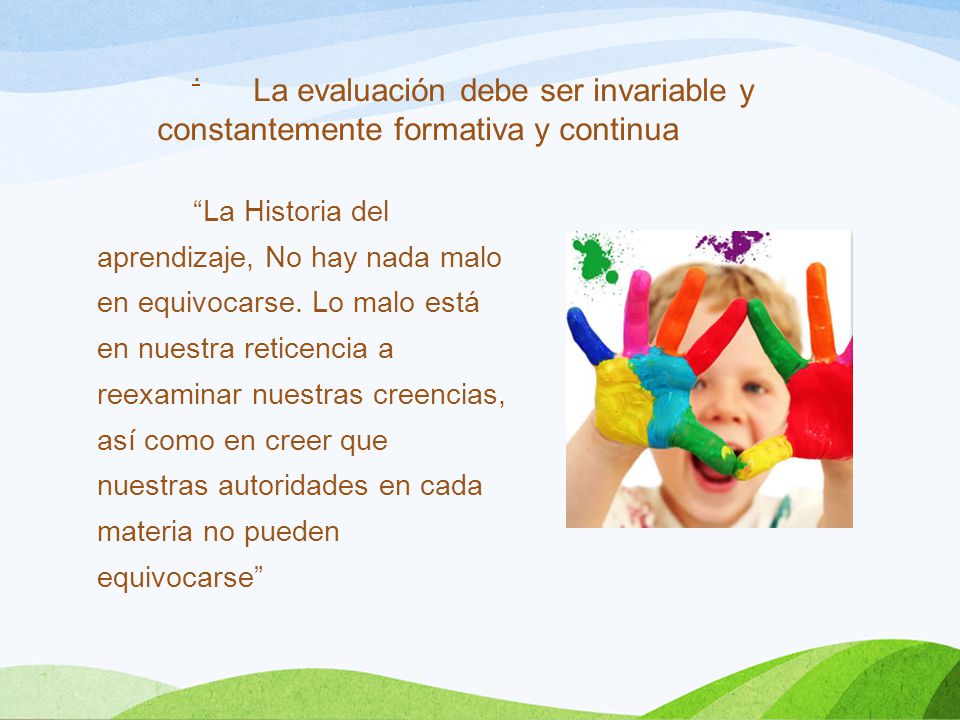 . La evaluación debe ser invariable y constantemente formativa y continua

“La Historia del aprendizaje, No hay nada malo en equivocarse. Lo malo está en nuestra reticencia a reexaminar nuestras creencias, así como en creer que nuestras autoridades en cada materia no pueden equivocarse”